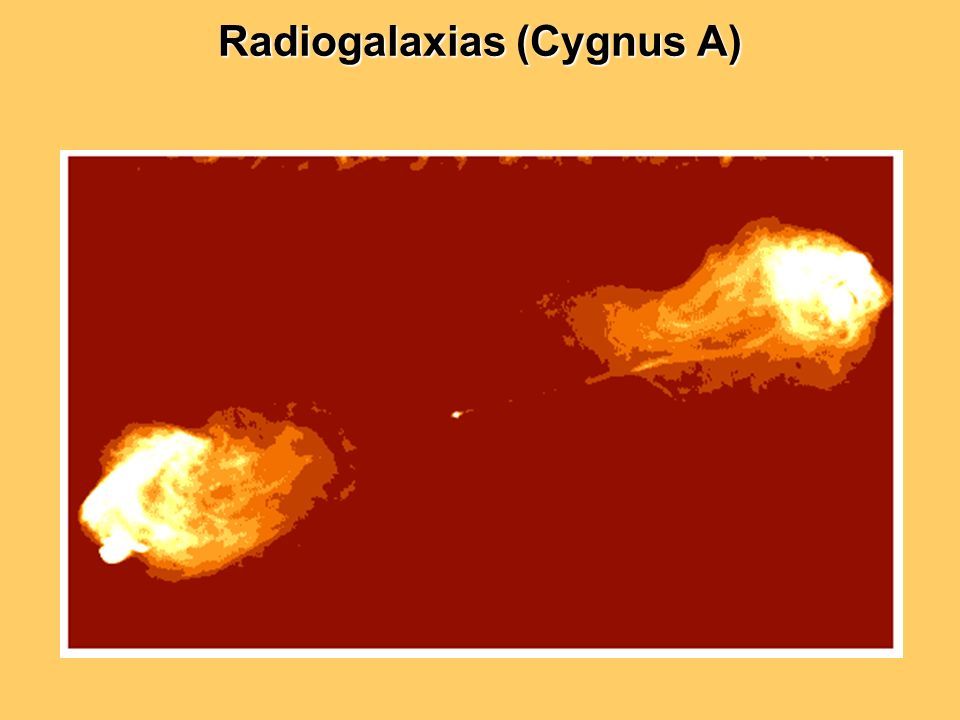 Radiogalaxias (Cygnus A)